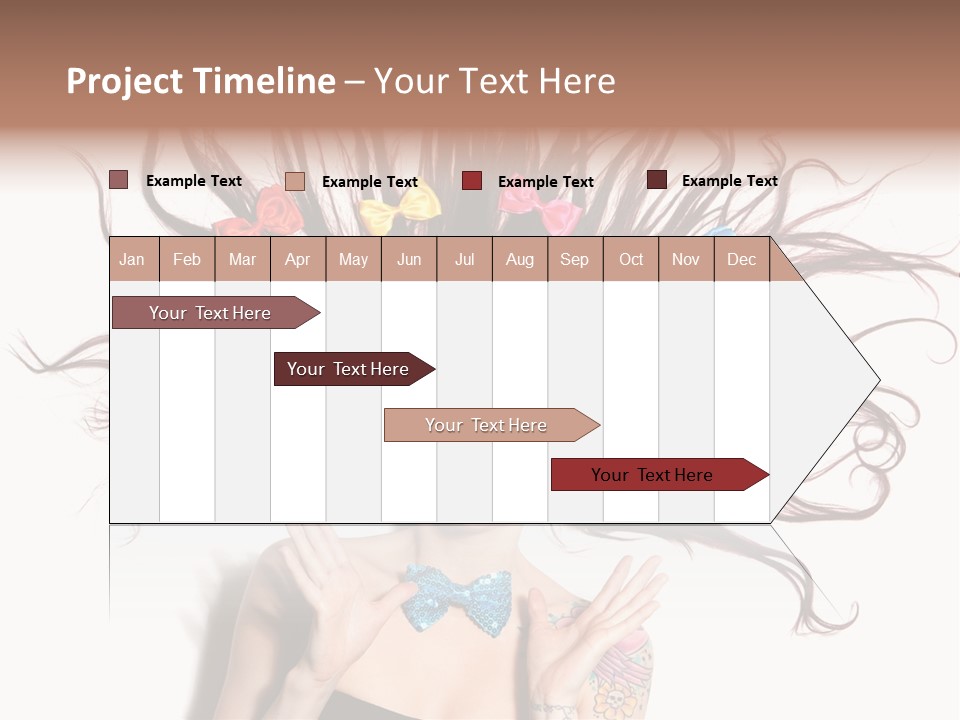 Project Timeline – Your Text Here

Example Text
Example Text
Example Text
Example Text

| Jan | Feb | Mar | Apr | May | Jun | Jul | Aug | Sep | Oct | Nov | Dec |
|---|---|---|---|---|---|---|---|---|---|---|---|

Your Text Here

Your Text Here

Your Text Here

Your Text Here